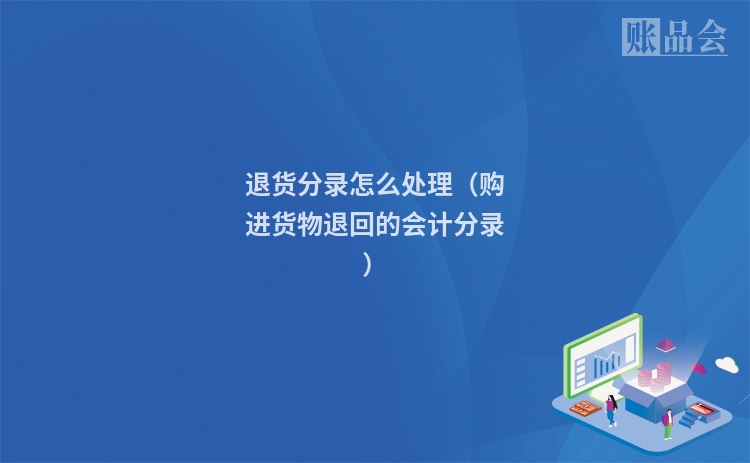 账品会

退货分录怎么处理（购进货物退回的会计分录）